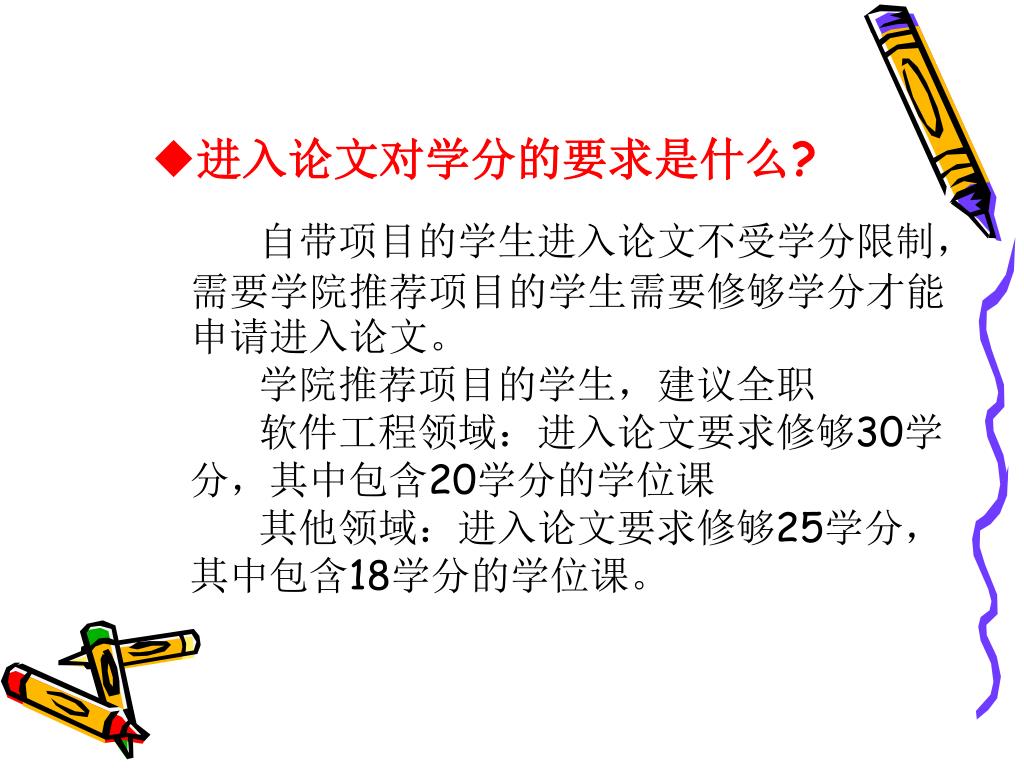 ◆进入论文对学分的要求是什么?

自带项目的学生进入论文不受学分限制，需要学院推荐项目的学生需要修够学分才能申请进入论文。

学院推荐项目的学生，建议全职

软件工程领域：进入论文要求修够30学分，其中包含20学分的学位课

其他领域：进入论文要求修够25学分，其中包含18学分的学位课。